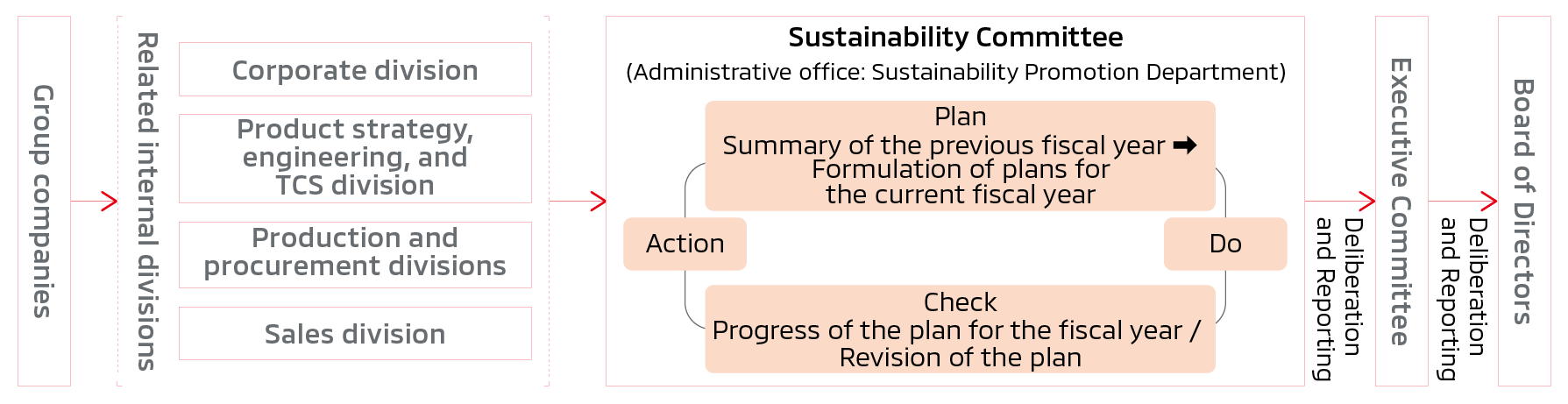 Group companies

Related internal divisions

Corporate division

Product strategy, engineering, and TCS division

Production and procurement divisions

Sales division

Sustainability Committee
(Administrative office: Sustainability Promotion Department)

Plan
Summary of the previous fiscal year ➡ Formulation of plans for the current fiscal year

Action

Do

Check
Progress of the plan for the fiscal year / Revision of the plan

Deliberation and Reporting

Executive Committee

Deliberation and Reporting

Board of Directors